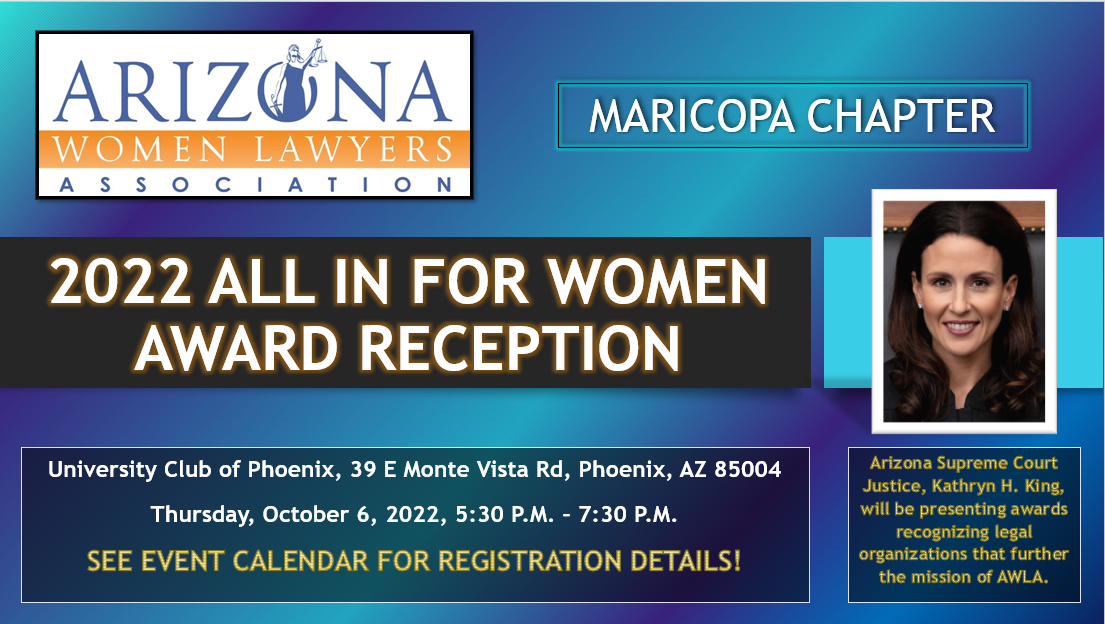 ARIZONA
WOMEN LAWYERS
ASSOCIATION

MARICOPA CHAPTER

2022 ALL IN FOR WOMEN AWARD RECEPTION

University Club of Phoenix, 39 E Monte Vista Rd, Phoenix, AZ 85004

Thursday, October 6, 2022, 5:30 P.M. – 7:30 P.M.

SEE EVENT CALENDAR FOR REGISTRATION DETAILS!

Arizona Supreme Court Justice, Kathryn H. King, will be presenting awards recognizing legal organizations that further the mission of AWLA.